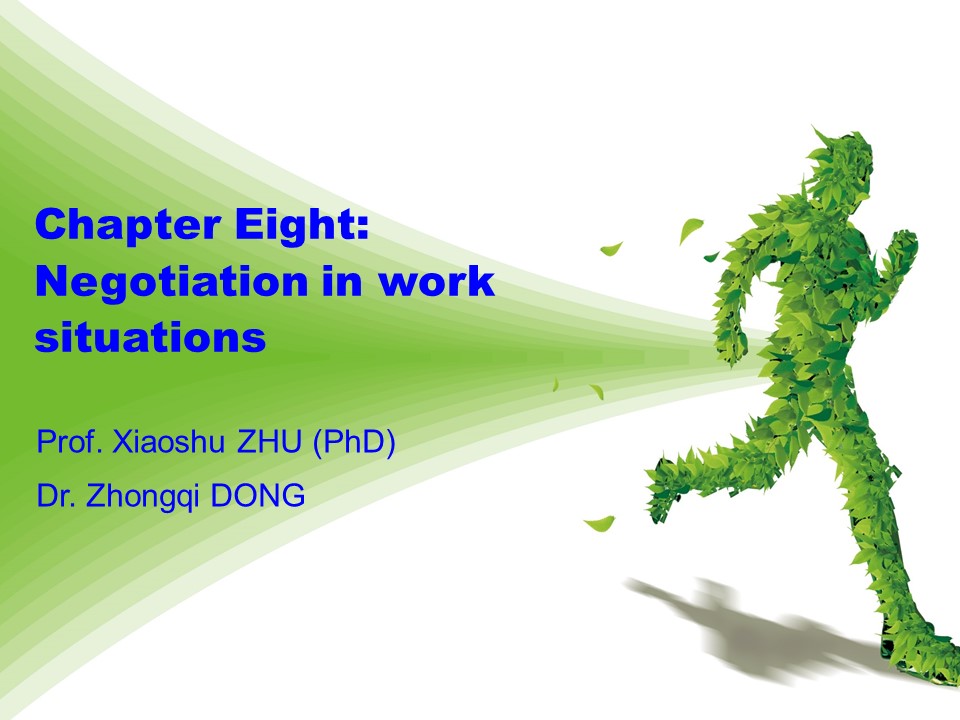 Chapter Eight: Negotiation in work situations

Prof. Xiaoshu ZHU (PhD)

Dr. Zhongqi DONG